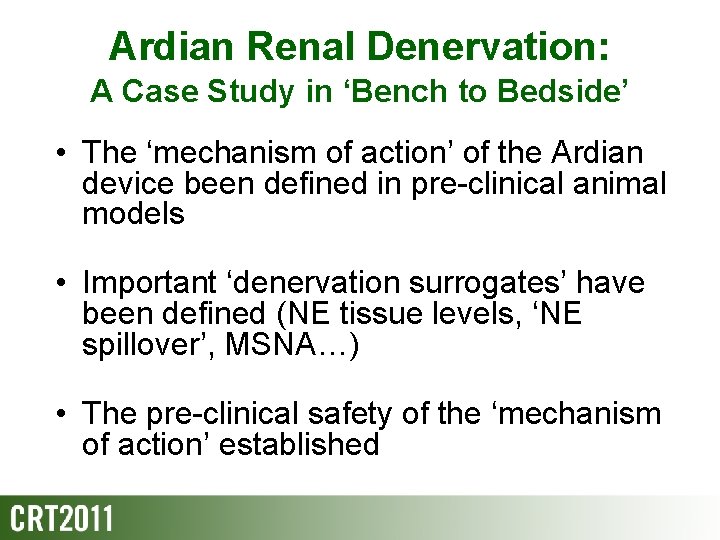 Ardian Renal Denervation:
A Case Study in ‘Bench to Bedside’

• The ‘mechanism of action’ of the Ardian device been defined in pre-clinical animal models

• Important ‘denervation surrogates’ have been defined (NE tissue levels, ‘NE spillover’, MSNA…)

• The pre-clinical safety of the ‘mechanism of action’ established

CRT2011